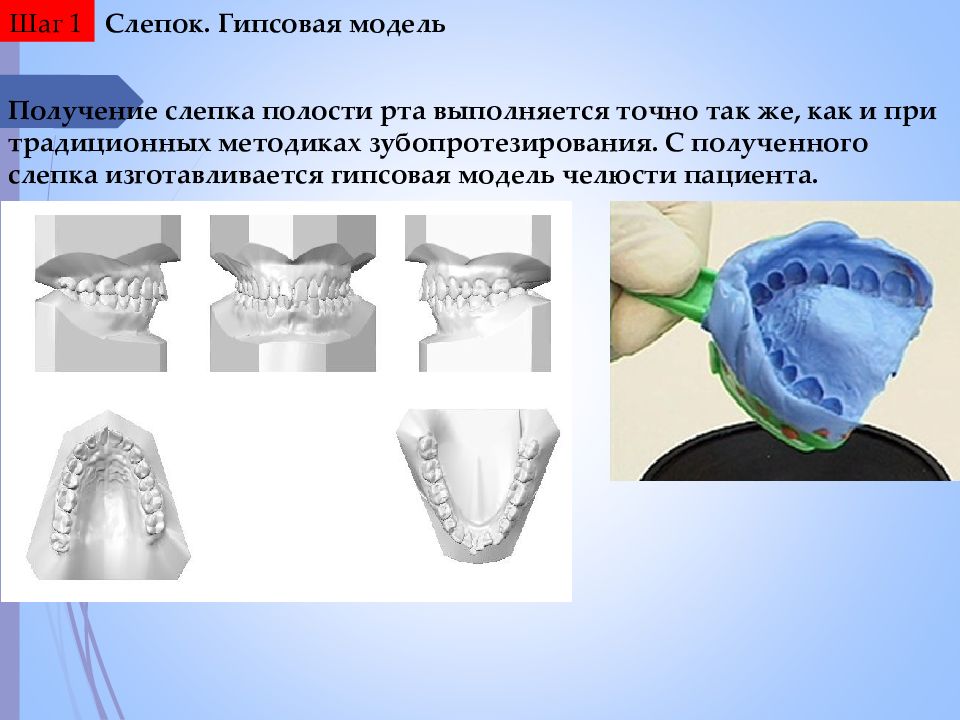 Шаг 1 Слепок. Гипсовая модель

Получение слепка полости рта выполняется точно так же, как и при традиционных методиках зубопротезирования. С полученного слепка изготавливается гипсовая модель челюсти пациента.